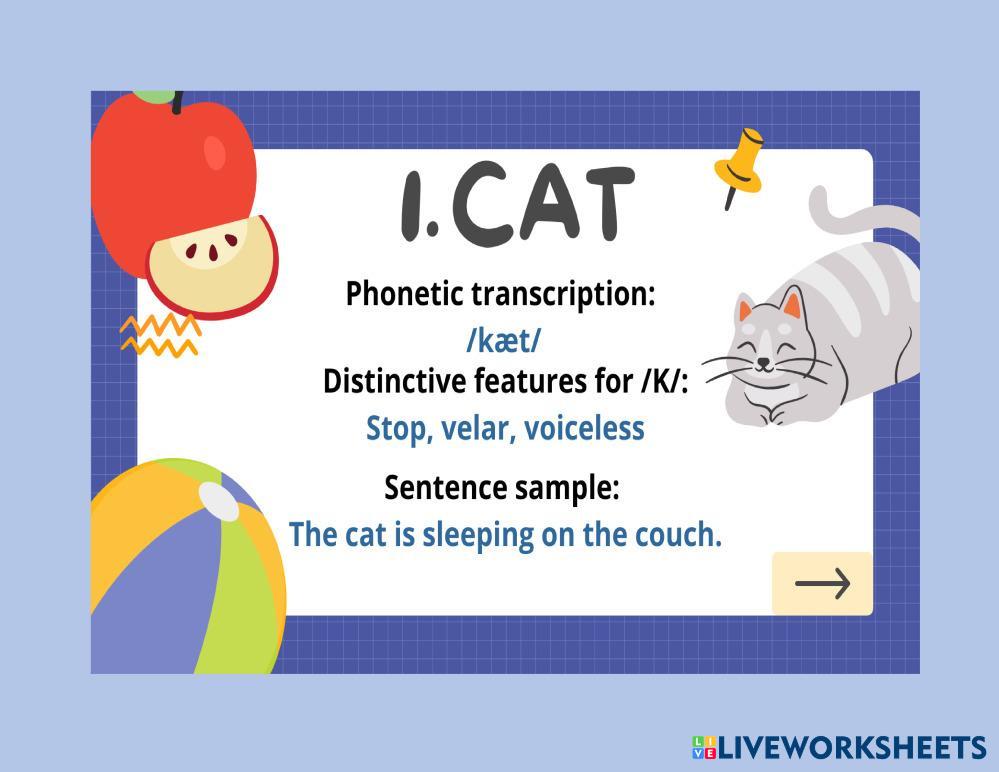 1.CAT

Phonetic transcription:
/kæt/
Distinctive features for /K/:
Stop, velar, voiceless

Sentence sample:
The cat is sleeping on the couch.

→

LIVEWORKSHEETS